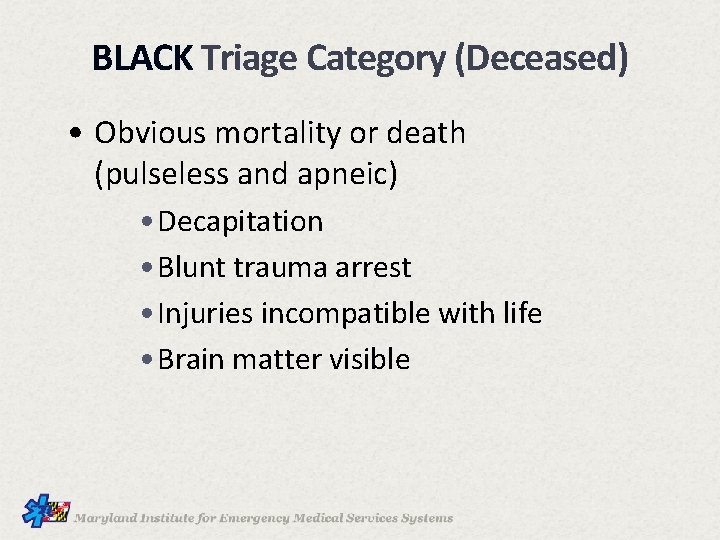 BLACK Triage Category (Deceased)

• Obvious mortality or death (pulseless and apneic)

• Decapitation
• Blunt trauma arrest
• Injuries incompatible with life
• Brain matter visible

Maryland Institute for Emergency Medical Services Systems